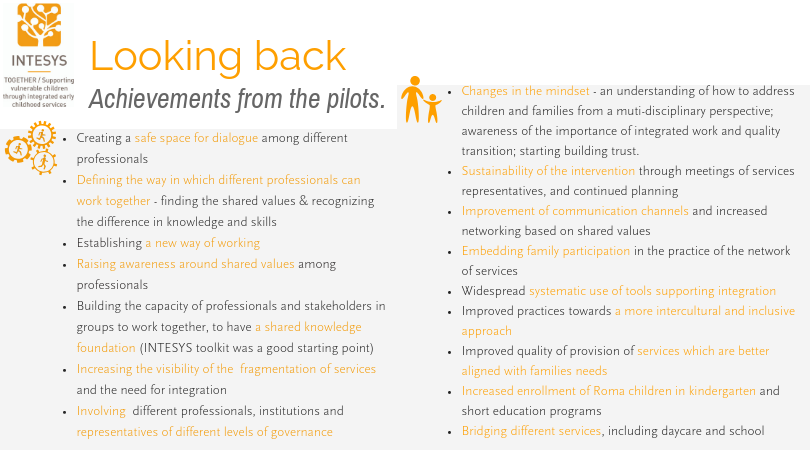 INTESYS
TOGETHER / Supporting vulnerable children through integrated early childhood services

Looking back
Achievements from the pilots.

- Creating a safe space for dialogue among different professionals
- Defining the way in which different professionals can work together - finding the shared values & recognizing the difference in knowledge and skills
- Establishing a new way of working
- Raising awareness around shared values among professionals
- Building the capacity of professionals and stakeholders in groups to work together, to have a shared knowledge foundation (INTESYS toolkit was a good starting point)
- Increasing the visibility of the fragmentation of services and the need for integration
- Involving different professionals, institutions and representatives of different levels of governance

- Changes in the mindset - an understanding of how to address children and families from a muti-disciplinary perspective; awareness of the importance of integrated work and quality transition; starting building trust.
- Sustainability of the intervention through meetings of services representatives, and continued planning
- Improvement of communication channels and increased networking based on shared values
- Embedding family participation in the practice of the network of services
- Widespread systematic use of tools supporting integration
- Improved practices towards a more intercultural and inclusive approach
- Improved quality of provision of services which are better aligned with families needs
- Increased enrollment of Roma children in kindergarten and short education programs
- Bridging different services, including daycare and school